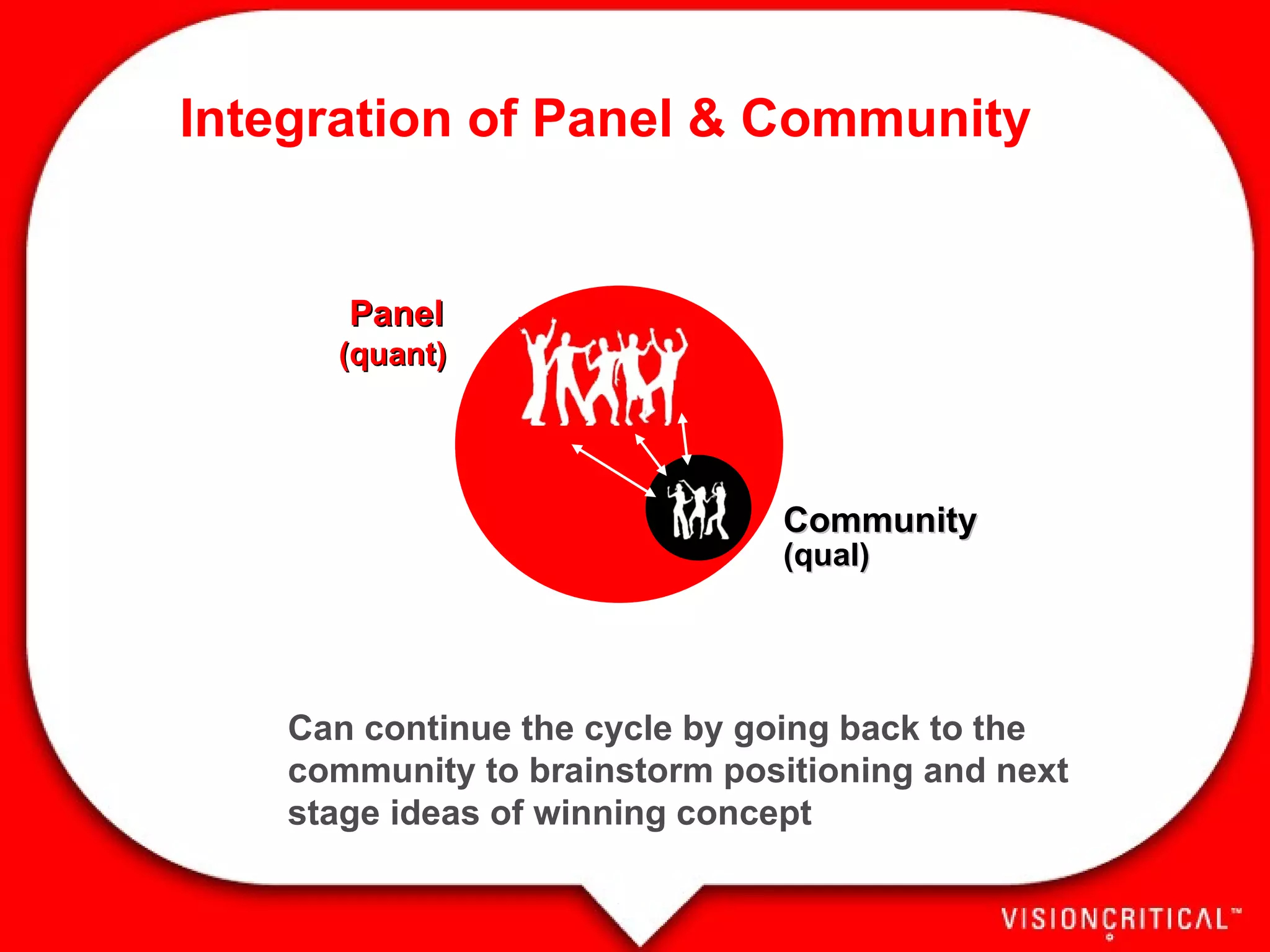 Integration of Panel & Community

Panel
(quant)

Community
(qual)

Can continue the cycle by going back to the community to brainstorm positioning and next stage ideas of winning concept

VISIONCRITICAL™